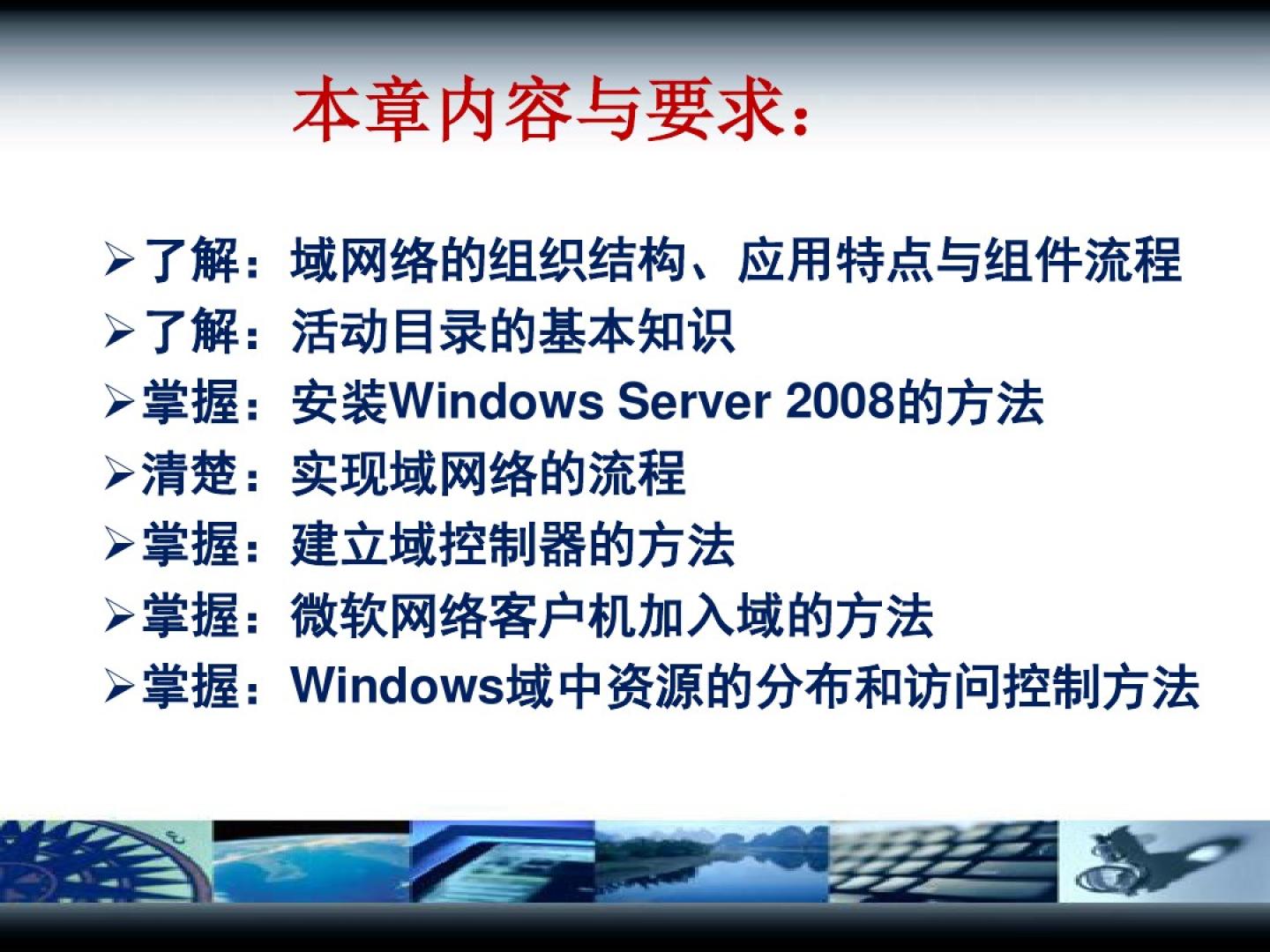 本章内容与要求：

➢了解：域网络的组织结构、应用特点与组件流程
➢了解：活动目录的基本知识
➢掌握：安装Windows Server 2008的方法
➢清楚：实现域网络的流程
➢掌握：建立域控制器的方法
➢掌握：微软网络客户机加入域的方法
➢掌握：Windows域中资源的分布和访问控制方法